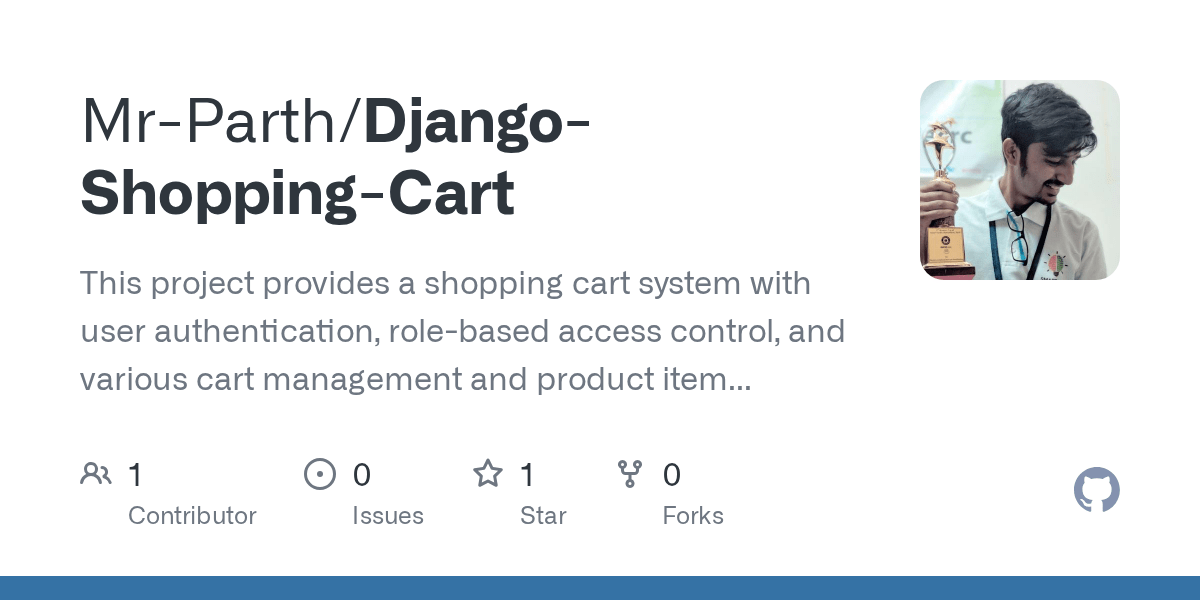 Mr-Parth/Django-Shopping-Cart

This project provides a shopping cart system with user authentication, role-based access control, and various cart management and product item...

1 Contributor

0 Issues

1 Star

0 Forks